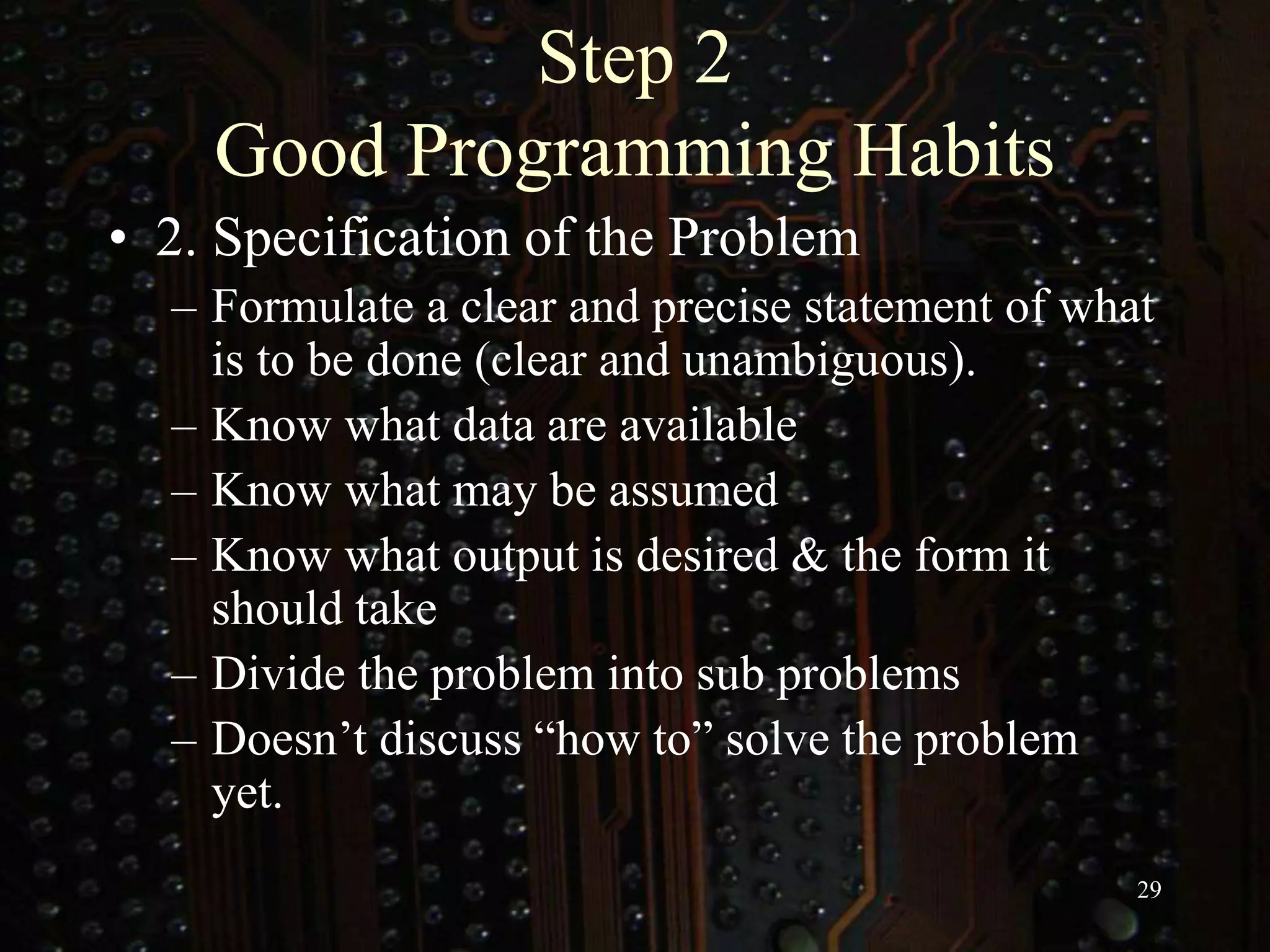 Step 2
Good Programming Habits

• 2. Specification of the Problem
– Formulate a clear and precise statement of what is to be done (clear and unambiguous).
– Know what data are available
– Know what may be assumed
– Know what output is desired & the form it should take
– Divide the problem into sub problems
– Doesn’t discuss “how to” solve the problem yet.

29